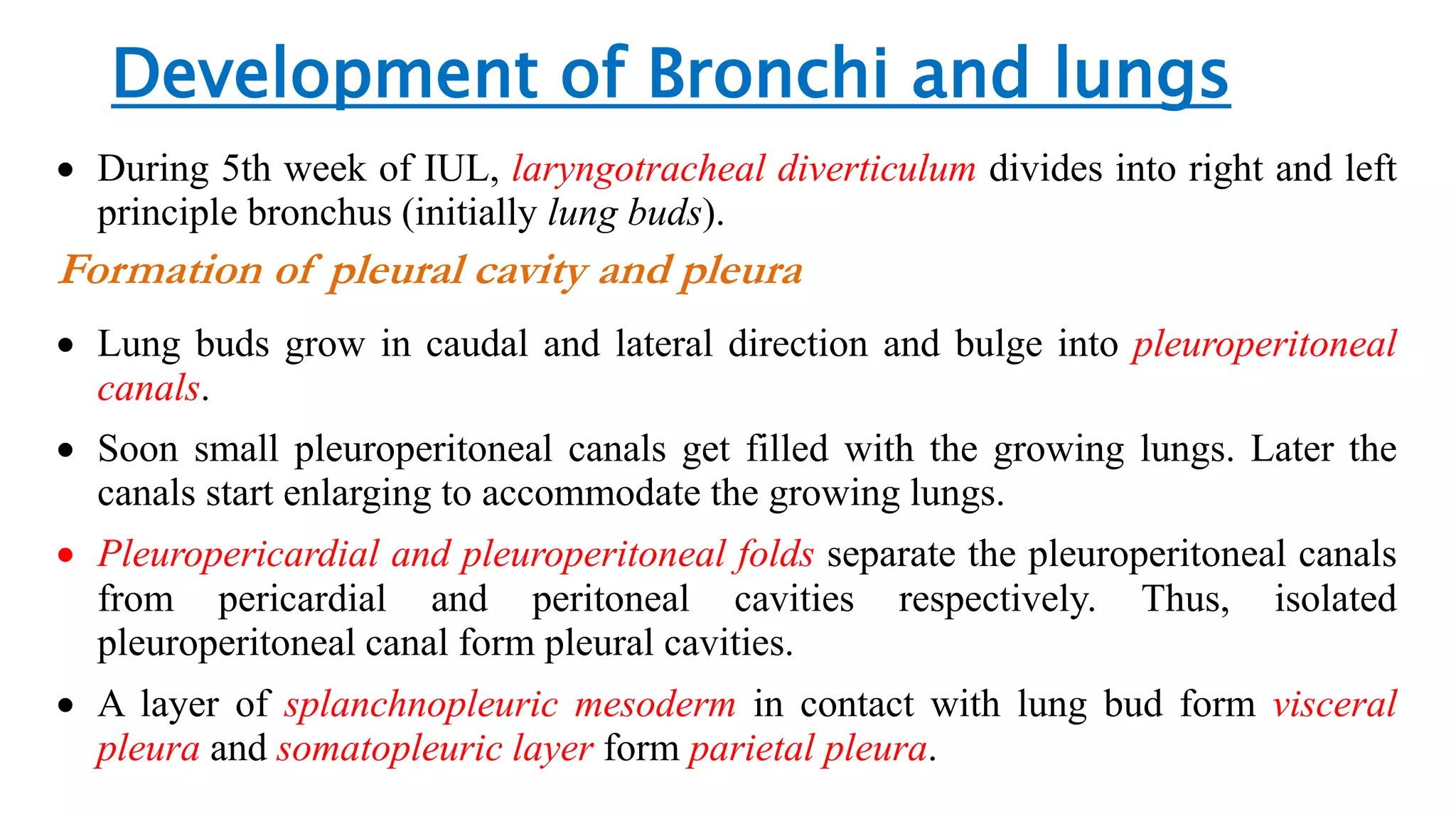 Development of Bronchi and lungs

• During 5th week of IUL, laryngotracheal diverticulum divides into right and left principle bronchus (initially lung buds).

Formation of pleural cavity and pleura

• Lung buds grow in caudal and lateral direction and bulge into pleuroperitoneal canals.

• Soon small pleuroperitoneal canals get filled with the growing lungs. Later the canals start enlarging to accommodate the growing lungs.

• Pleuropericardial and pleuroperitoneal folds separate the pleuroperitoneal canals from pericardial and peritoneal cavities respectively. Thus, isolated pleuroperitoneal canal form pleural cavities.

• A layer of splanchnopleuric mesoderm in contact with lung bud form visceral pleura and somatopleuric layer form parietal pleura.